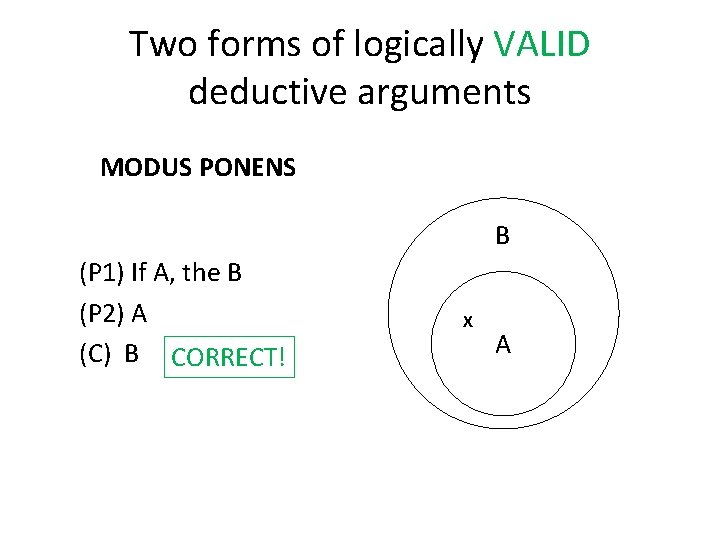 Two forms of logically VALID deductive arguments

MODUS PONENS

(P1) If A, the B

(P2) A

(C) B

CORRECT!

B

x

A